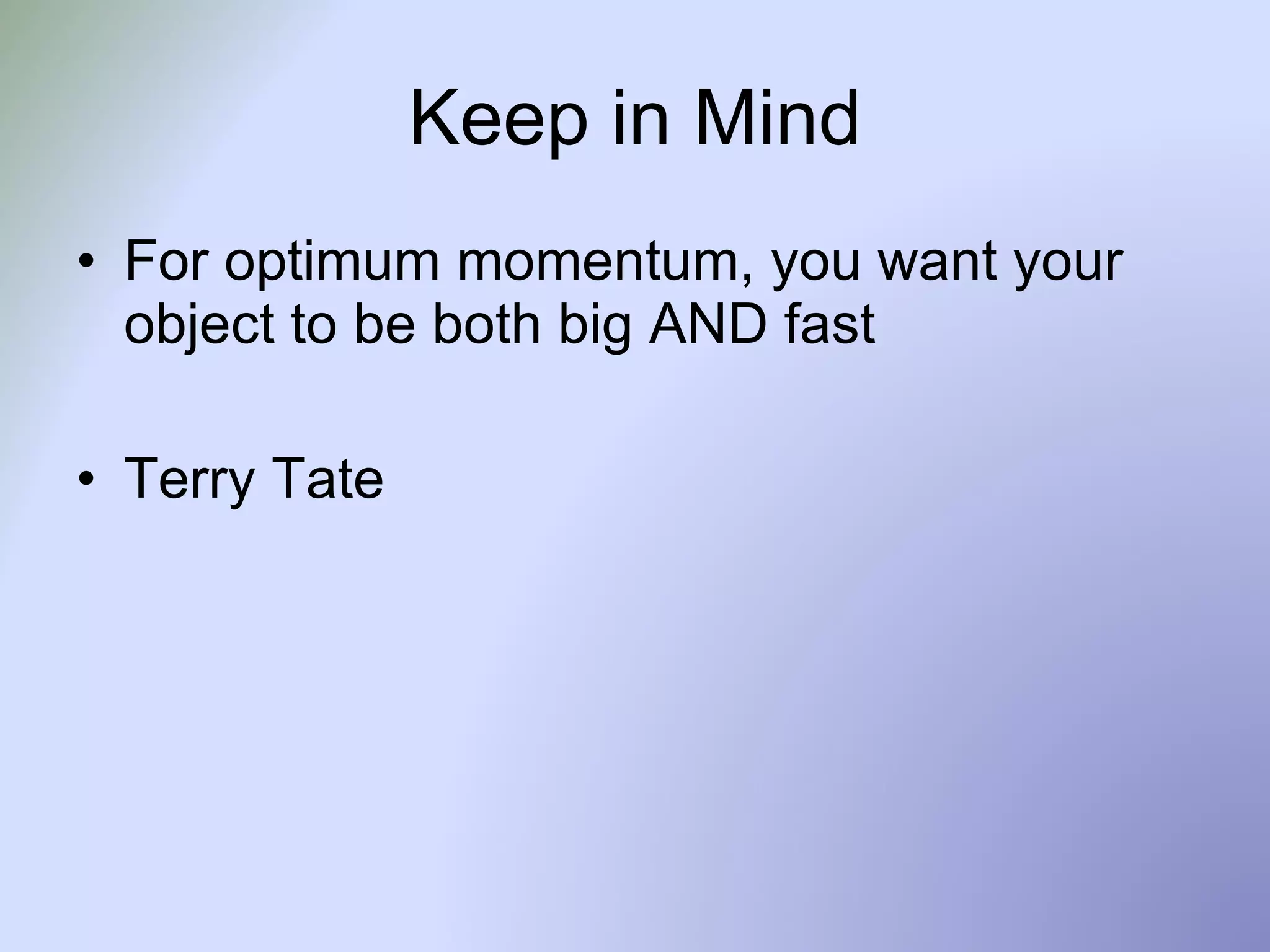 Keep in Mind

• For optimum momentum, you want your object to be both big AND fast

• Terry Tate